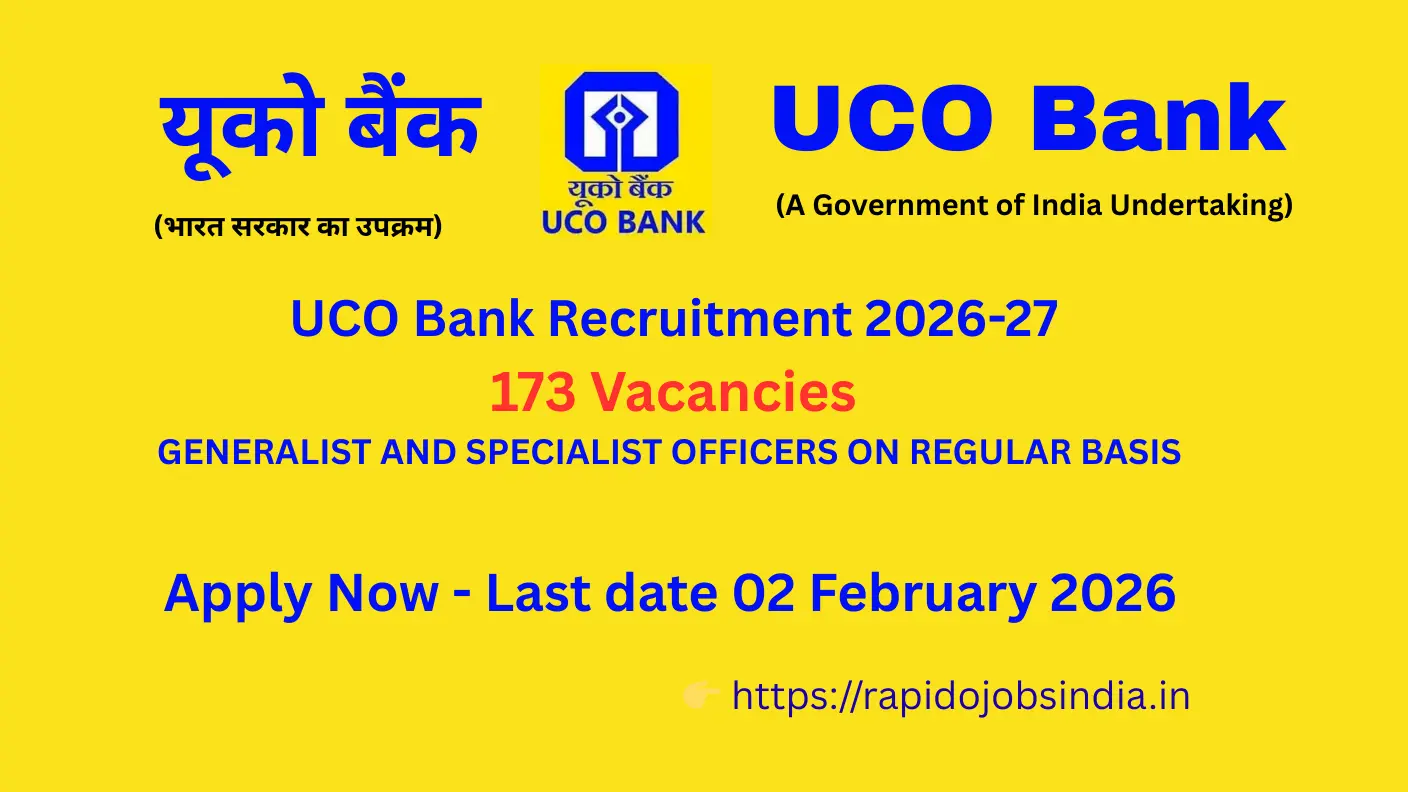 यूको बैंक

(भारत सरकार का उपक्रम)

यूको बैंक
UCO BANK

UCO Bank

(A Government of India Undertaking)

UCO Bank Recruitment 2026-27

173 Vacancies

GENERALIST AND SPECIALIST OFFICERS ON REGULAR BASIS

Apply Now - Last date 02 February 2026

https://rapidojobsindia.in